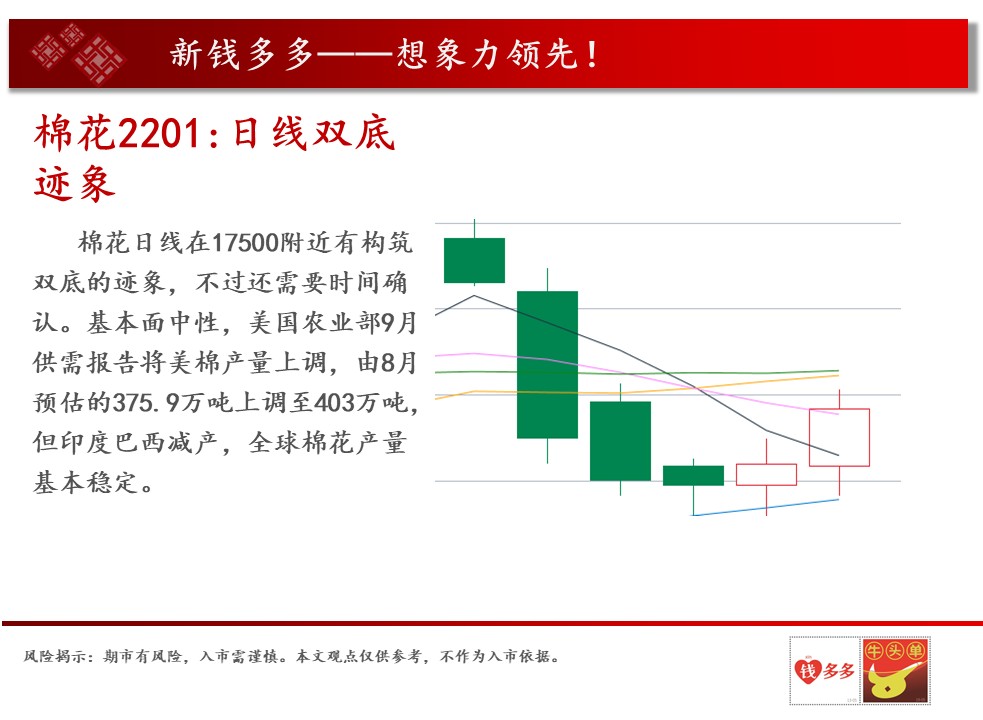 新钱多多——想象力领先!

棉花2201:日线双底迹象

棉花日线在17500附近有构筑双底的迹象，不过还需要时间确认。基本面中性，美国农业部9月供需报告将美棉产量上调，由8月预估的375.9万吨上调至403万吨，但印度巴西减产，全球棉花产量基本稳定。

风险揭示：期市有风险，入市需谨慎。本文观点仅供参考，不作为入市依据。

钱多多

牛头单